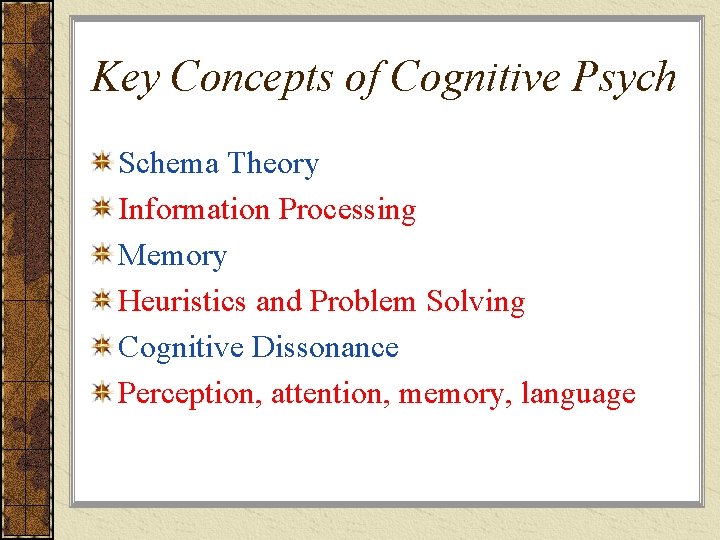 Key Concepts of Cognitive Psych

Schema Theory

Information Processing

Memory

Heuristics and Problem Solving

Cognitive Dissonance

Perception, attention, memory, language